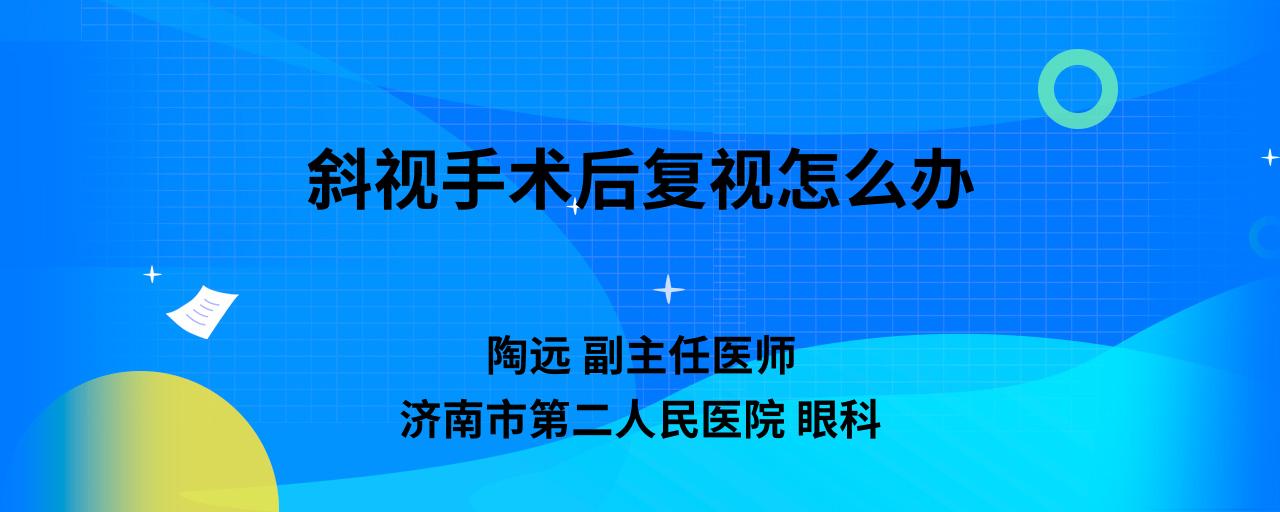 斜视手术后复视怎么办

陶远 副主任医师
济南市第二人民医院 眼科